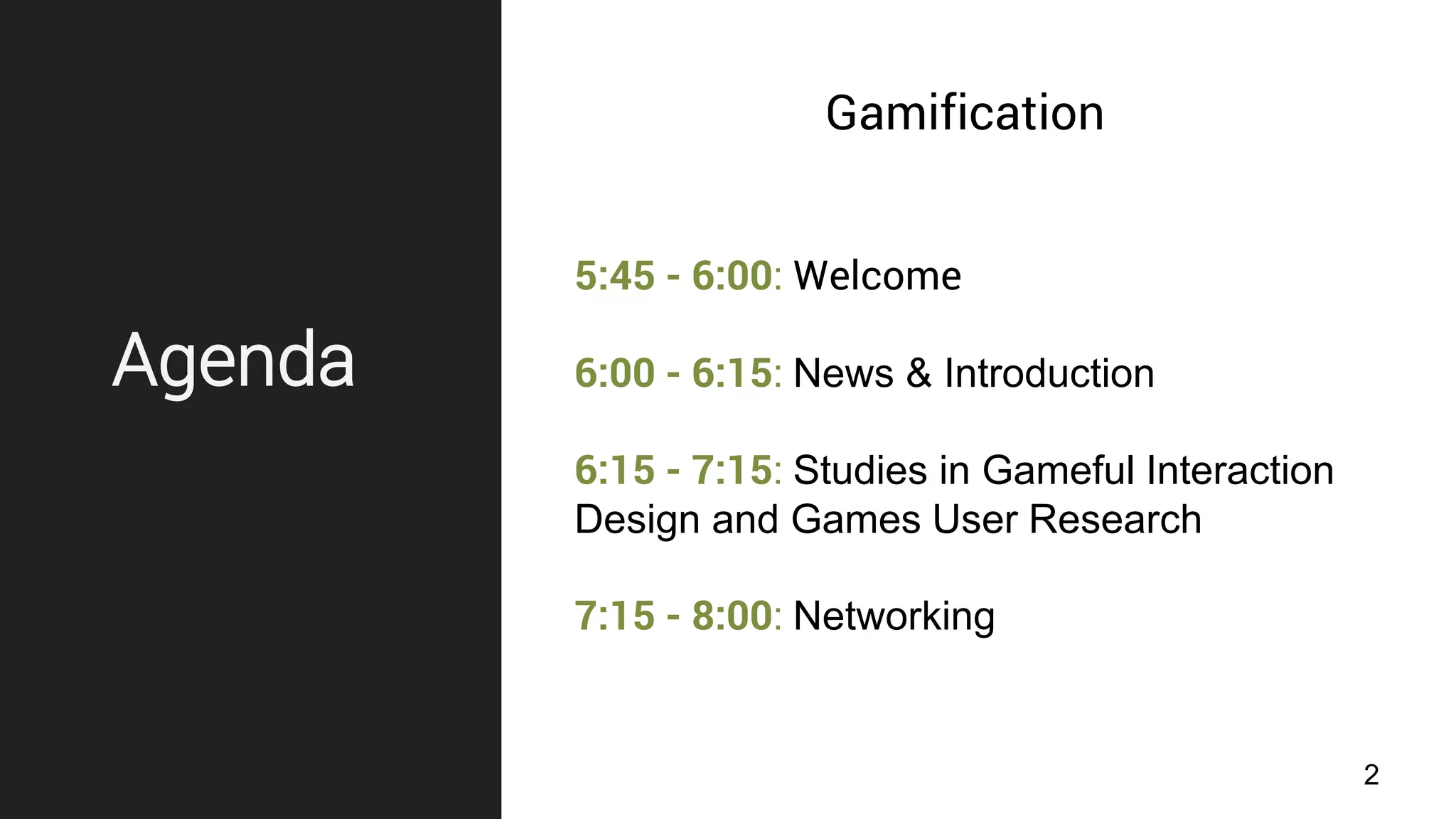 Agenda

Gamification

5:45 - 6:00: Welcome

6:00 - 6:15: News & Introduction

6:15 - 7:15: Studies in Gameful Interaction Design and Games User Research

7:15 - 8:00: Networking

2